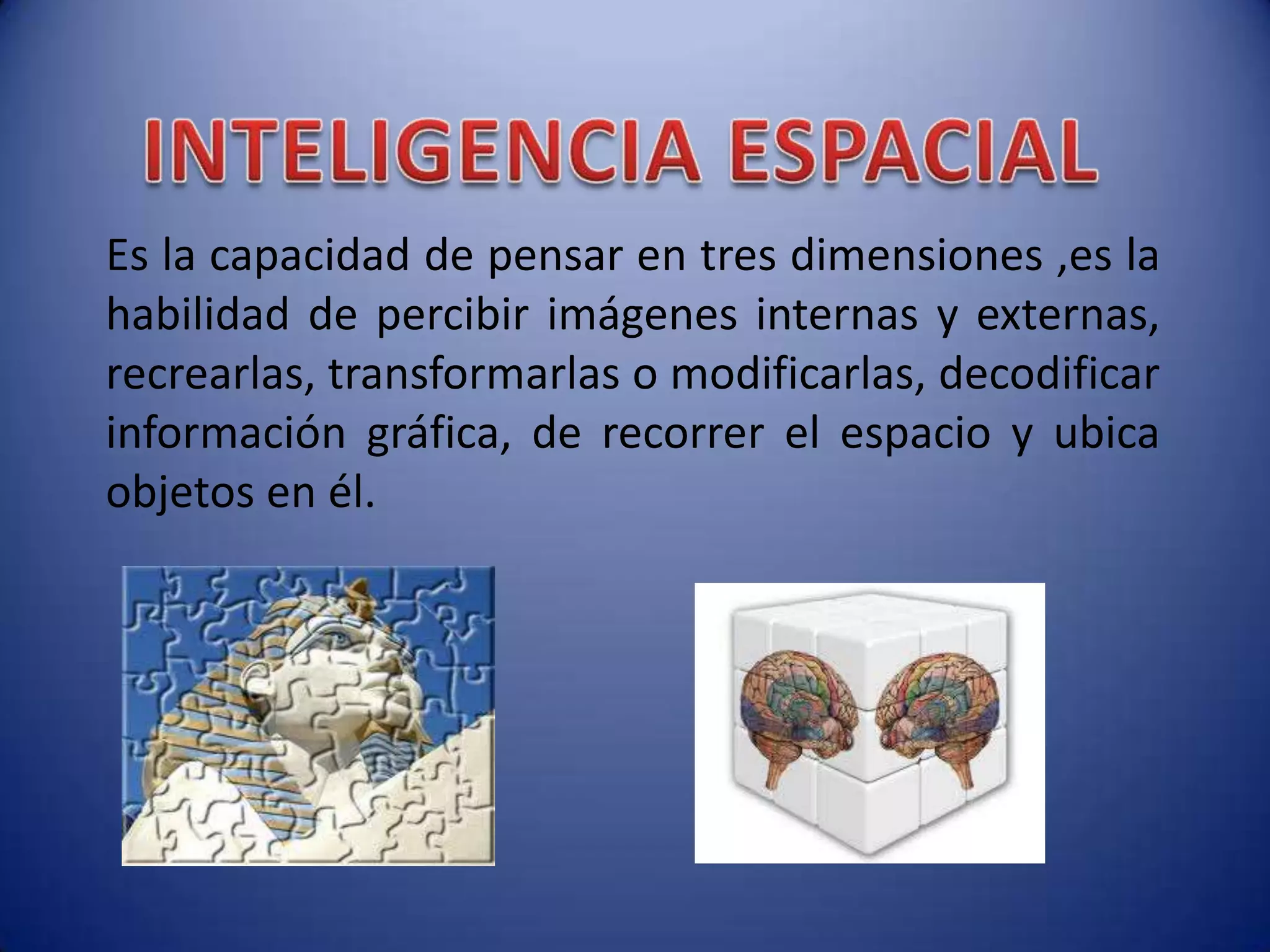 INTELIGENCIA ESPACIAL

Es la capacidad de pensar en tres dimensiones ,es la habilidad de percibir imágenes internas y externas, recrearlas, transformarlas o modificarlas, decodificar información gráfica, de recorrer el espacio y ubica objetos en él.